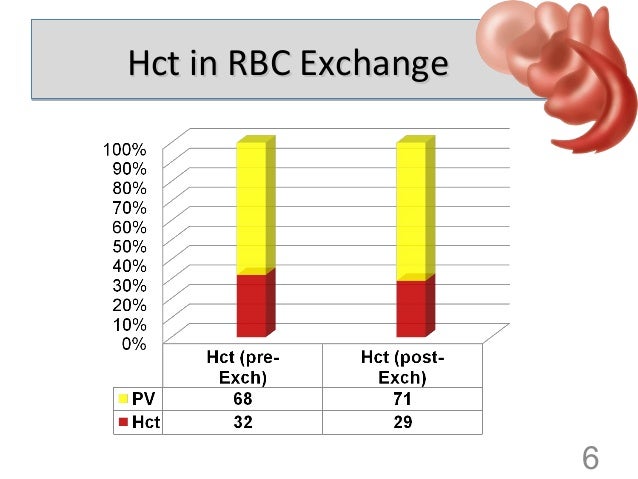 Hct in RBC Exchange

100%
90%
80%
70%
60%
50%
40%
30%
20%
10%
0%

| | Hct (pre-Exch) | Hct (post-Exch) |
|---|---|---|
| PV | 68 | 71 |
| Hct | 32 | 29 |

6